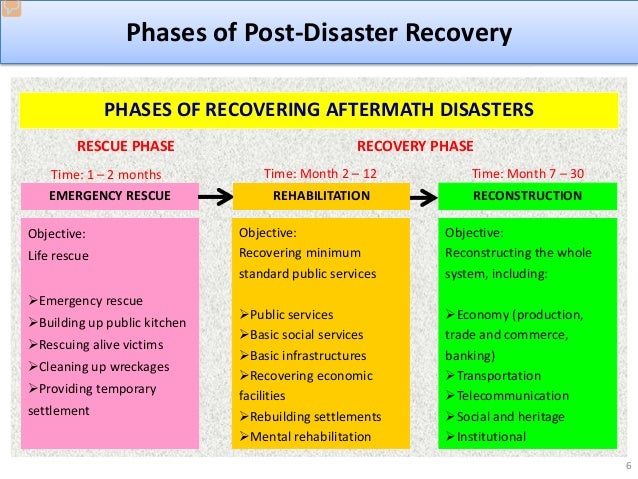 Phases of Post-Disaster Recovery

PHASES OF RECOVERING AFTERMATH DISASTERS

RESCUE PHASE

RECOVERY PHASE

Time: 1 – 2 months

EMERGENCY RESCUE

Objective:
Life rescue

➢Emergency rescue
➢Building up public kitchen
➢Rescuing alive victims
➢Cleaning up wreckages
➢Providing temporary settlement

Time: Month 2 – 12

REHABILITATION

Objective:
Recovering minimum standard public services

➢Public services
➢Basic social services
➢Basic infrastructures
➢Recovering economic facilities
➢Rebuilding settlements
➢Mental rehabilitation

Time: Month 7 – 30

RECONSTRUCTION

Objective:
Reconstructing the whole system, including:

➢Economy (production, trade and commerce, banking)
➢Transportation
➢Telecommunication
➢Social and heritage
➢Institutional

6